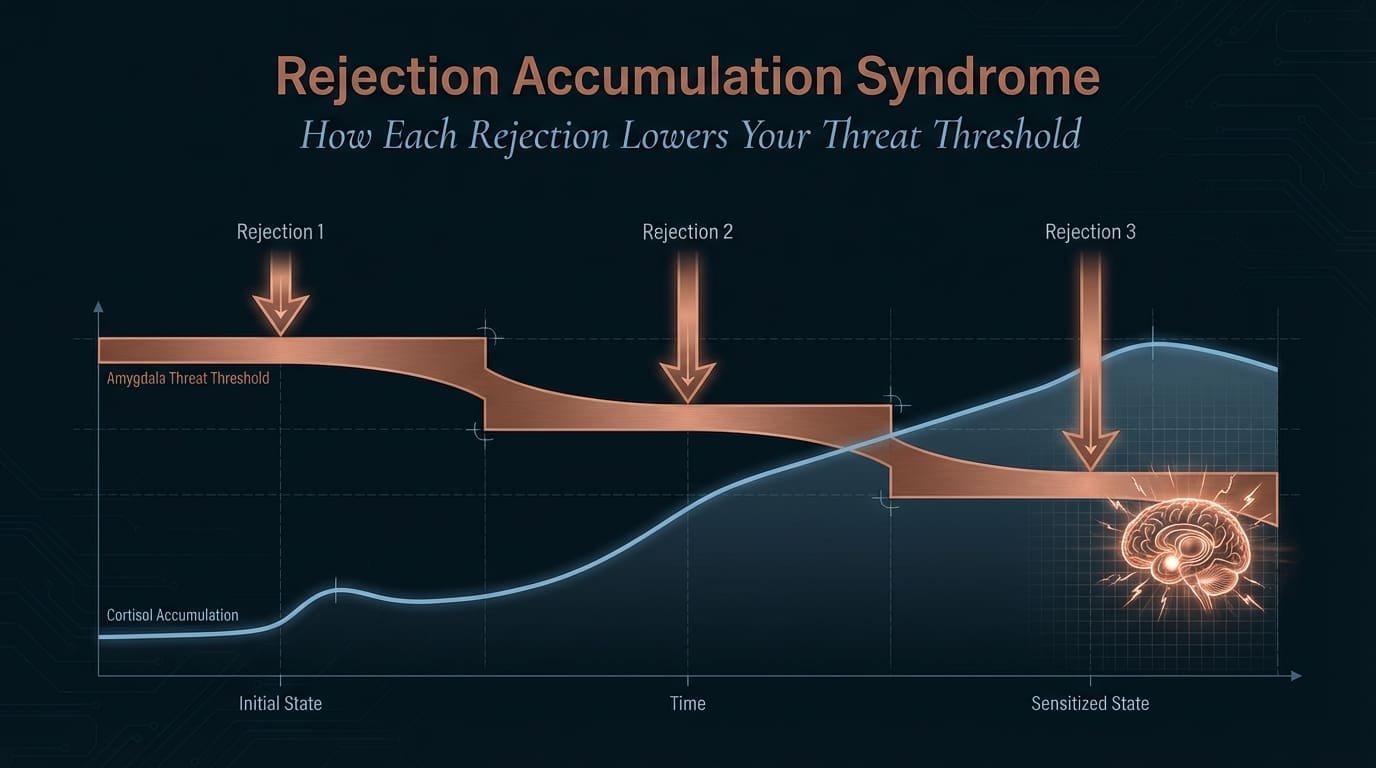 Rejection Accumulation Syndrome

How Each Rejection Lowers Your Threat Threshold

Rejection 1

Rejection 2

Rejection 3

Amygdala Threat Threshold

Cortisol Accumulation

Initial State

Time

Sensitized State